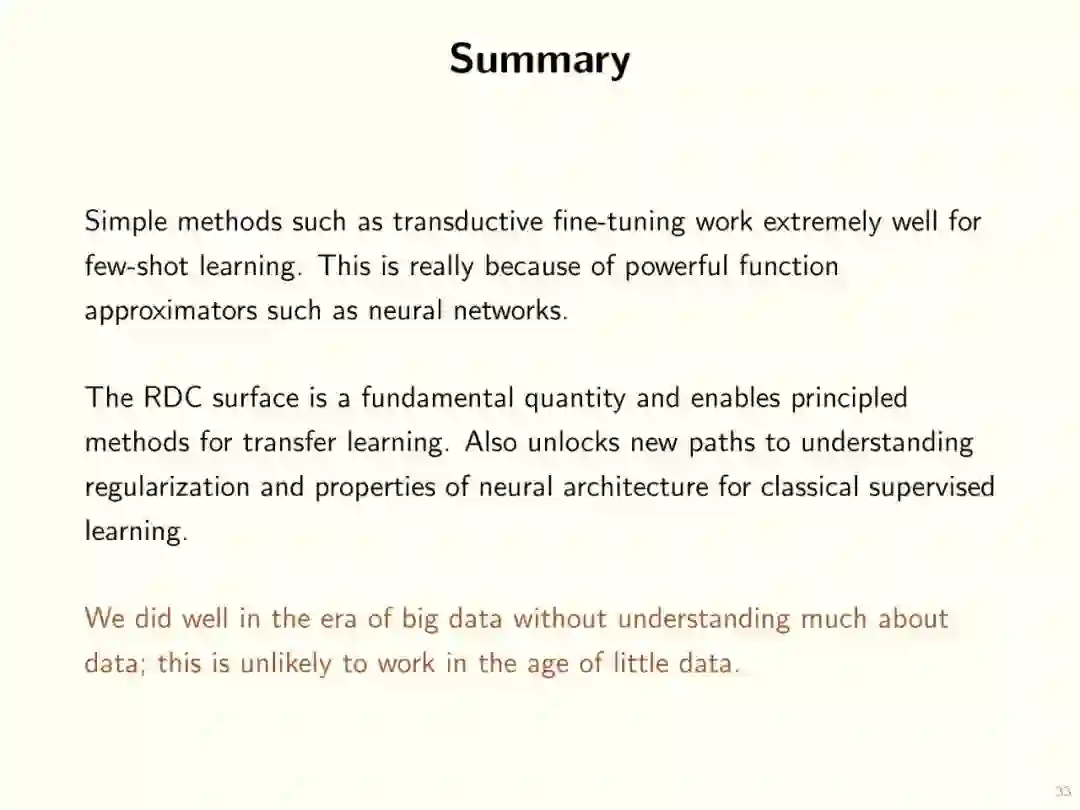 Summary

Simple methods such as transductive fine-tuning work extremely well for few-shot learning. This is really because of powerful function approximators such as neural networks.

The RDC surface is a fundamental quantity and enables principled methods for transfer learning. Also unlocks new paths to understanding regularization and properties of neural architecture for classical supervised learning.

We did well in the era of big data without understanding much about data; this is unlikely to work in the age of little data.

33